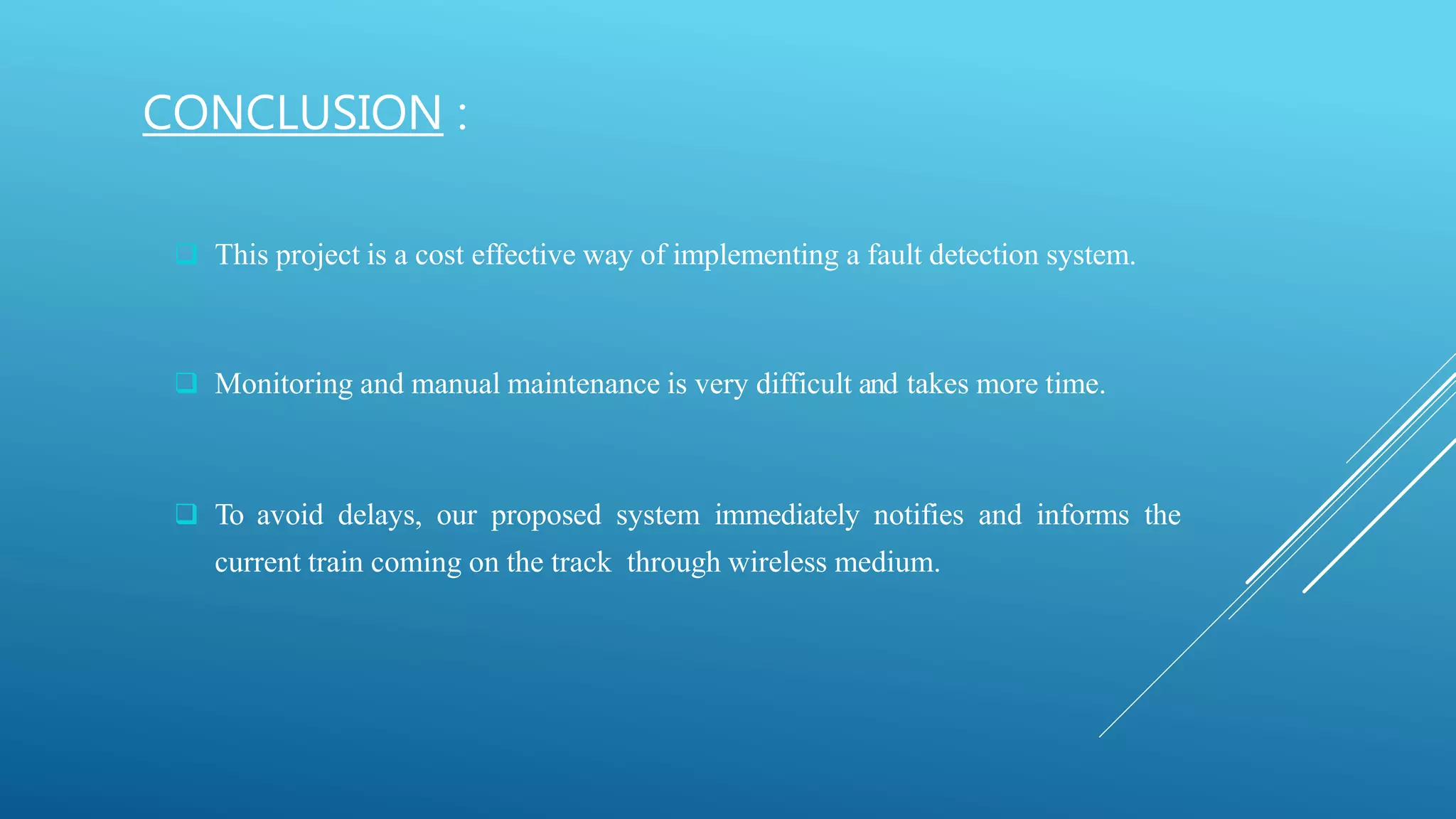 CONCLUSION :

❑ This project is a cost effective way of implementing a fault detection system.

❑ Monitoring and manual maintenance is very difficult and takes more time.

❑ To avoid delays, our proposed system immediately notifies and informs the current train coming on the track through wireless medium.